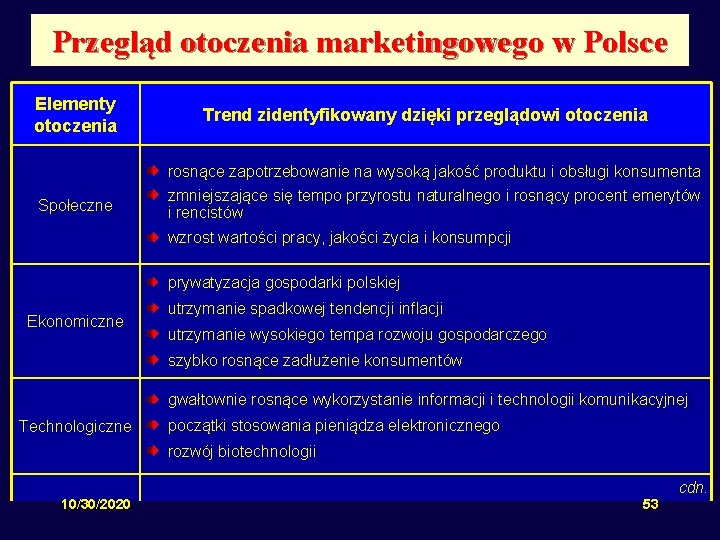 Przegląd otoczenia marketingowego w Polsce

| Elementy otoczenia | Trend zidentyfikowany dzięki przeglądowi otoczenia |
|---|---|
| Społeczne | rosnące zapotrzebowanie na wysoką jakość produktu i obsługi konsumenta<br>zmniejszające się tempo przyrostu naturalnego i rosnący procent emerytów i rencistów<br>wzrost wartości pracy, jakości życia i konsumpcji |
| Ekonomiczne | prywatyzacja gospodarki polskiej<br>utrzymanie spadkowej tendencji inflacji<br>utrzymanie wysokiego tempa rozwoju gospodarczego<br>szybko rosnące zadłużenie konsumentów |
| Technologiczne | gwałtownie rosnące wykorzystanie informacji i technologii komunikacyjnej<br>początki stosowania pieniądza elektronicznego<br>rozwój biotechnologii |
| | cdn. |

10/30/2020

53